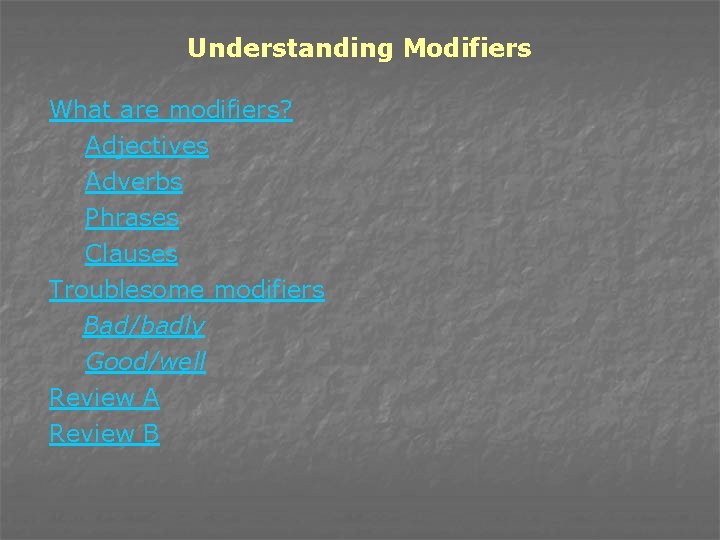 Understanding Modifiers

What are modifiers?
Adjectives
Adverbs
Phrases
Clauses
Troublesome modifiers
Bad/badly
Good/well
Review A
Review B